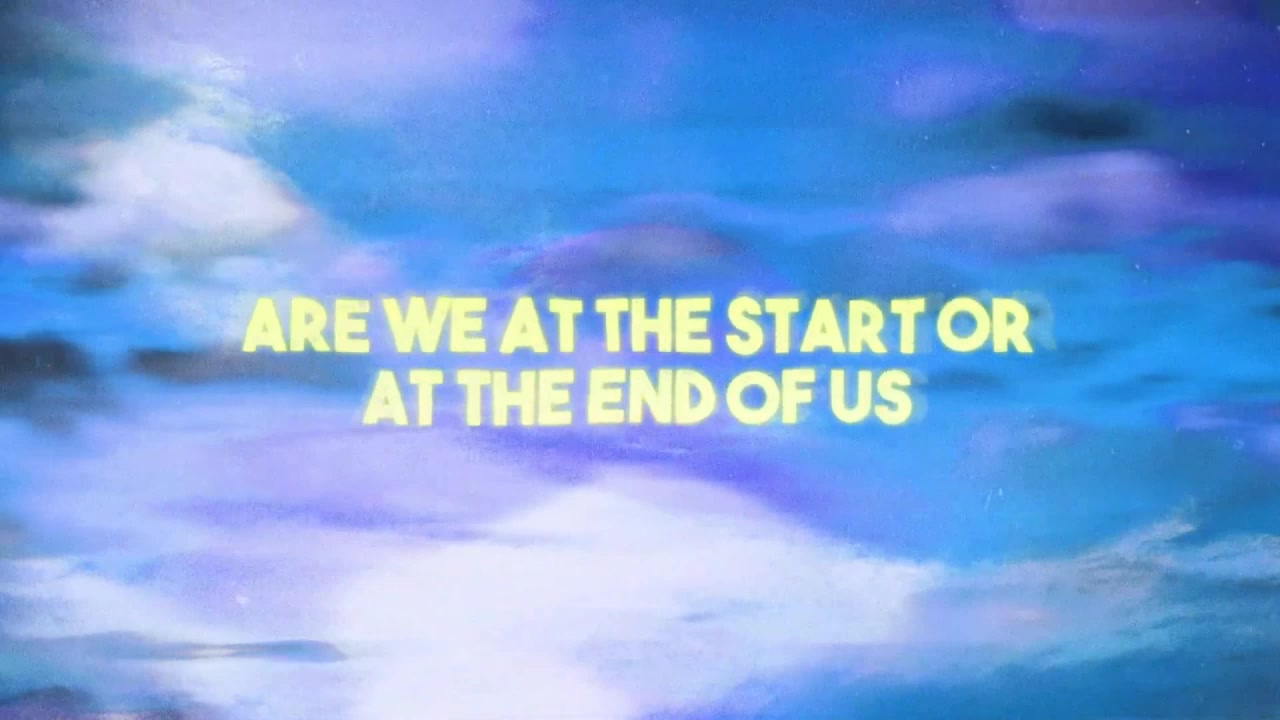 ARE WE AT THE START OR
AT THE END OF US